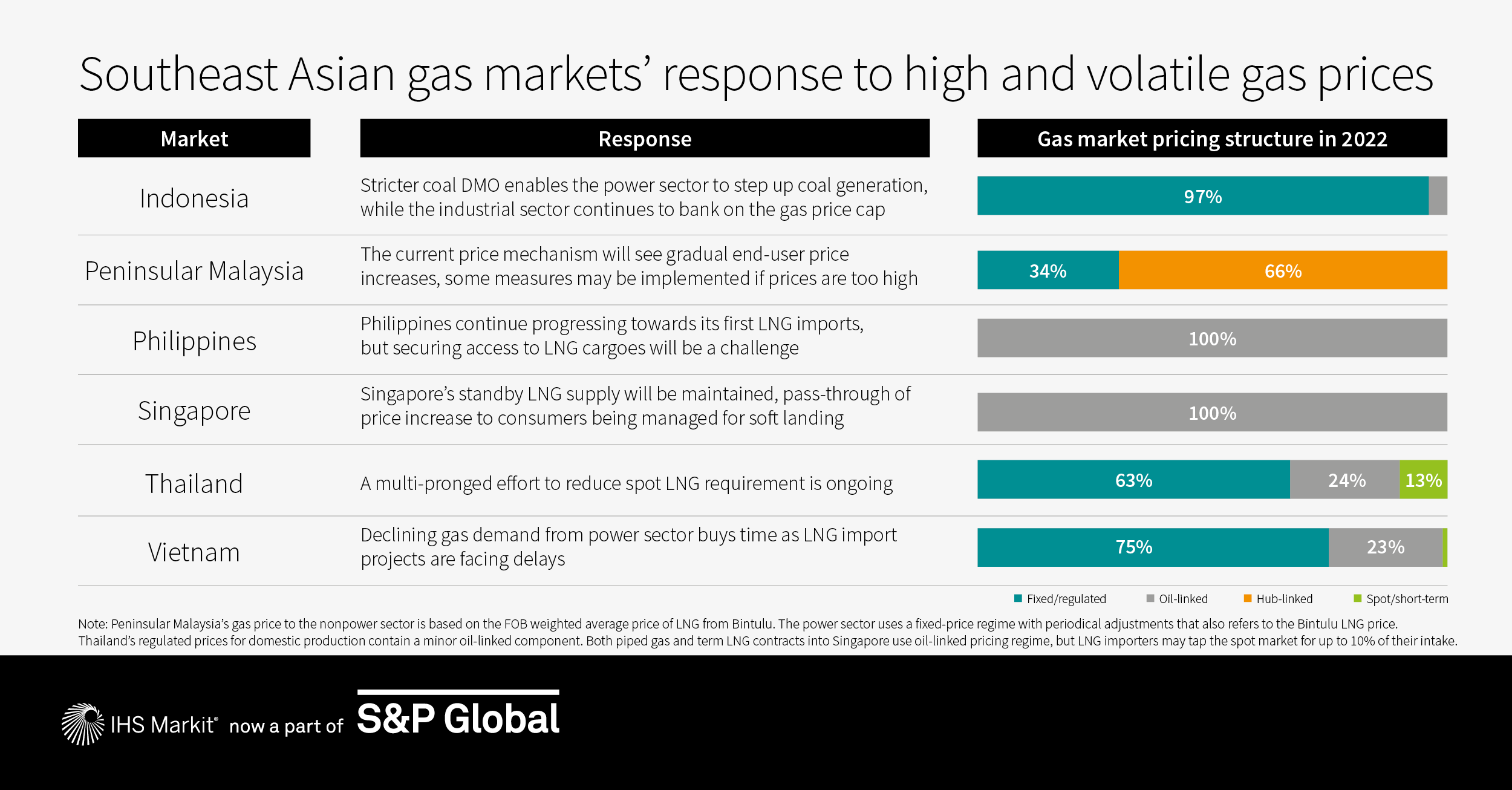 Southeast Asian gas markets' response to high and volatile gas prices

| Market | Response | Gas market pricing structure in 2022 |
|---|---|---|
| Indonesia | Stricter coal DMO enables the power sector to step up coal generation, while the industrial sector continues to bank on the gas price cap | 97% |
| Peninsular Malaysia | The current price mechanism will see gradual end-user price increases, some measures may be implemented if prices are too high | 34% 66% |
| Philippines | Philippines continue progressing towards its first LNG imports, but securing access to LNG cargoes will be a challenge | 100% |
| Singapore | Singapore's standby LNG supply will be maintained, pass-through of price increase to consumers being managed for soft landing | 100% |
| Thailand | A multi-pronged effort to reduce spot LNG requirement is ongoing | 63% 24% 13% |
| Vietnam | Declining gas demand from power sector buys time as LNG import projects are facing delays | 75% 23% |

Fixed/regulated Oil-linked Hub-linked Spot/short-term

Note: Peninsular Malaysia's gas price to the nonpower sector is based on the FOB weighted average price of LNG from Bintulu. The power sector uses a fixed-price regime with periodical adjustments that also refers to the Bintulu LNG price. Thailand's regulated prices for domestic production contain a minor oil-linked component. Both piped gas and term LNG contracts into Singapore use oil-linked pricing regime, but LNG importers may tap the spot market for up to 10% of their intake.

IHS Markit® now a part of S&P Global